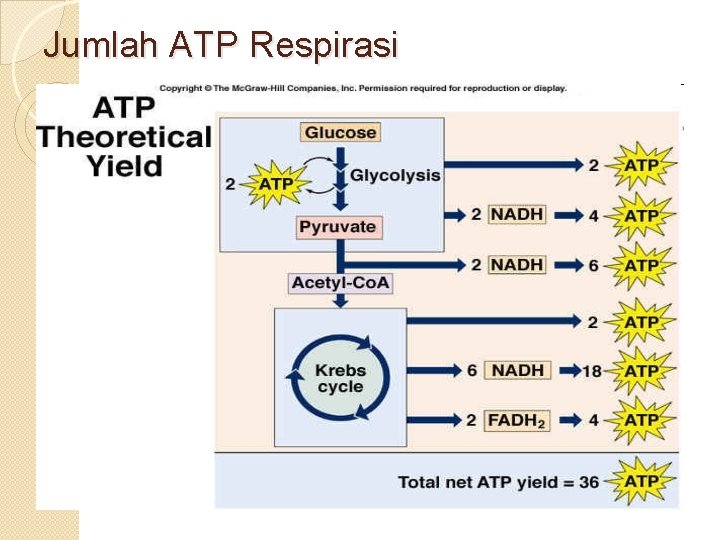 Jumlah ATP Respirasi

Copyright © The McGraw-Hill Companies, Inc. Permission required for reproduction or display.

ATP Theoretical Yield

Glucose

2 ATP

Glycolysis

Pyruvate

Acetyl-CoA

Krebs cycle

2 ATP

2 NADH 4 ATP

2 NADH 6 ATP

2 ATP

6 NADH 18 ATP

2 $FADH_2$ 4 ATP

Total net ATP yield = 36 ATP